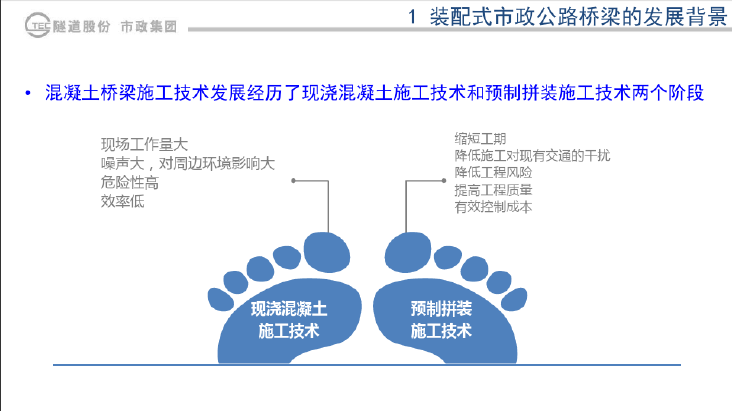 TEC 隧道股份 市政集团

1 装配式市政公路桥梁的发展背景

• 混凝土桥梁施工技术发展经历了现浇混凝土施工技术和预制拼装施工技术两个阶段

现场工作量大
噪声大，对周边环境影响大
危险性高
效率低

缩短工期
降低施工对现有交通的干扰
降低工程风险
提高工程质量
有效控制成本

现浇混凝土
施工技术

预制拼装
施工技术